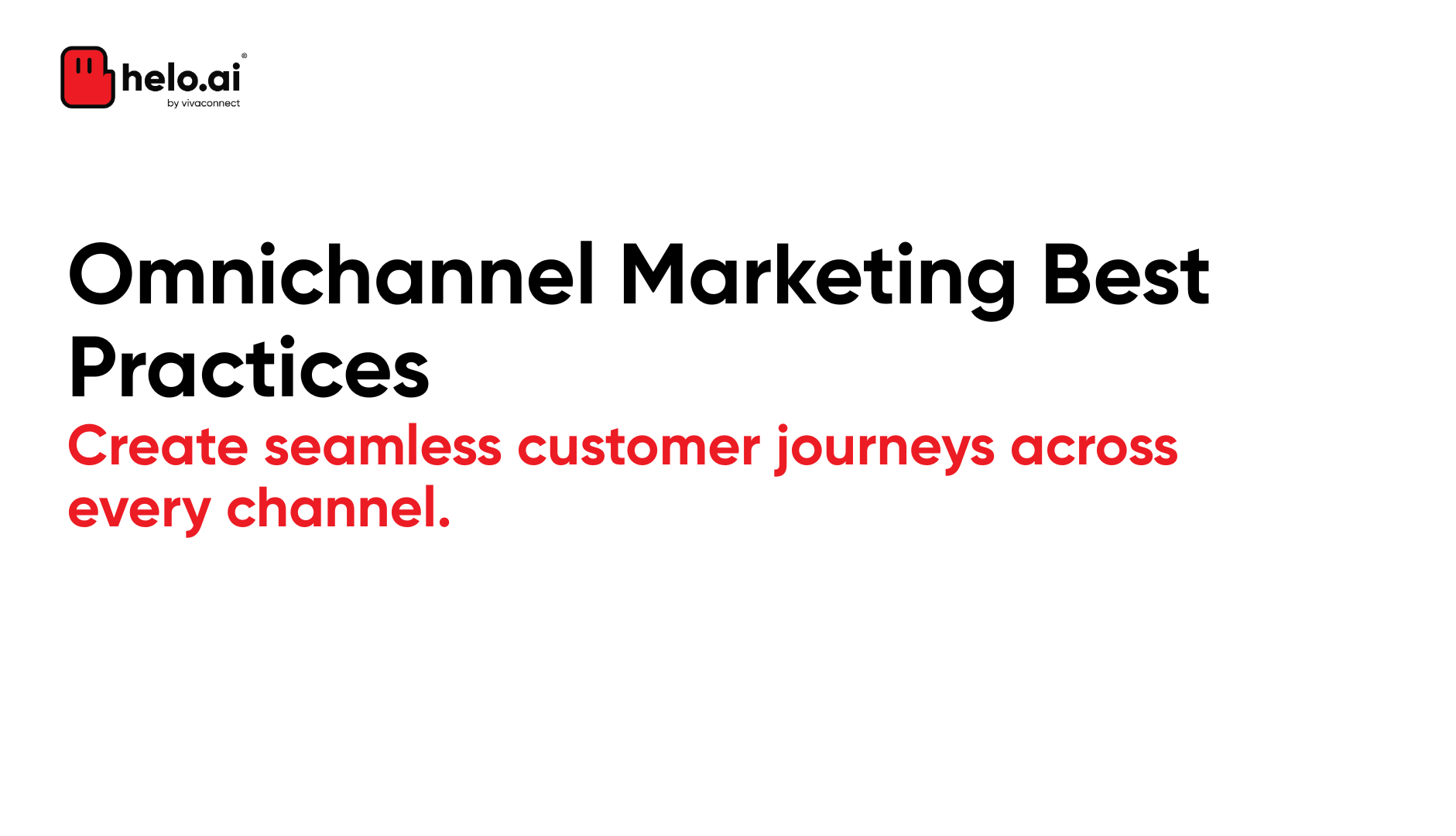 helo.ai®
by vivaconnect

Omnichannel Marketing Best Practices

Create seamless customer journeys across every channel.